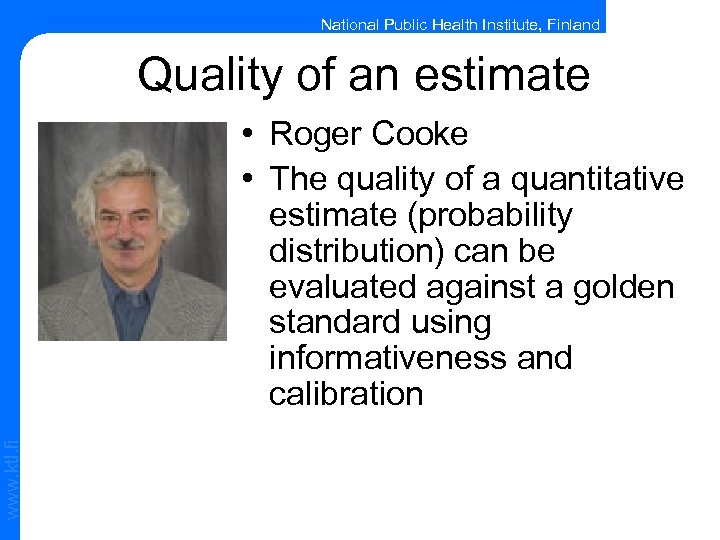 National Public Health Institute, Finland

Quality of an estimate

• Roger Cooke
• The quality of a quantitative estimate (probability distribution) can be evaluated against a golden standard using informativeness and calibration

www.ktl.fi